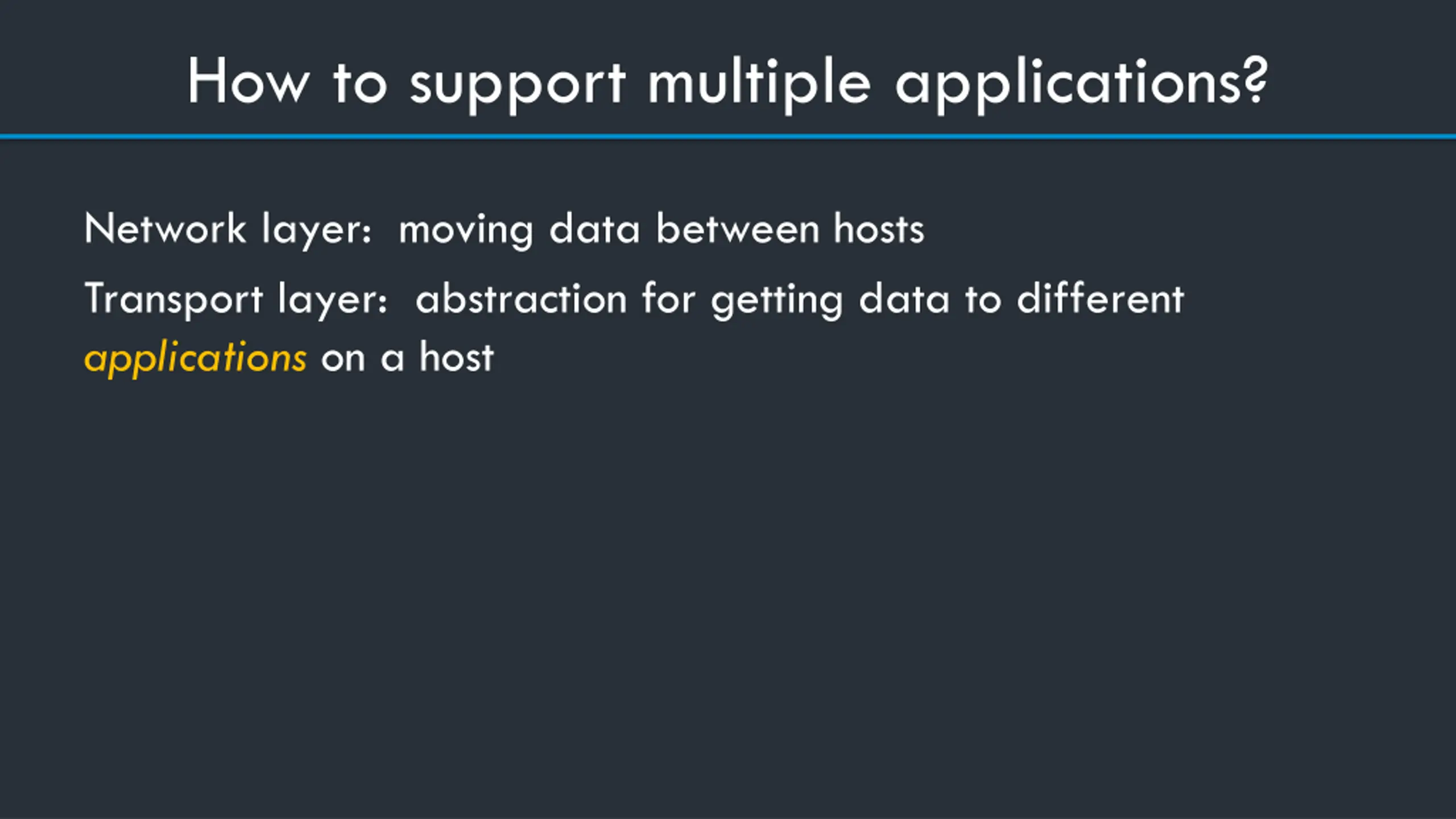 How to support multiple applications?

Network layer: moving data between hosts

Transport layer: abstraction for getting data to different applications on a host